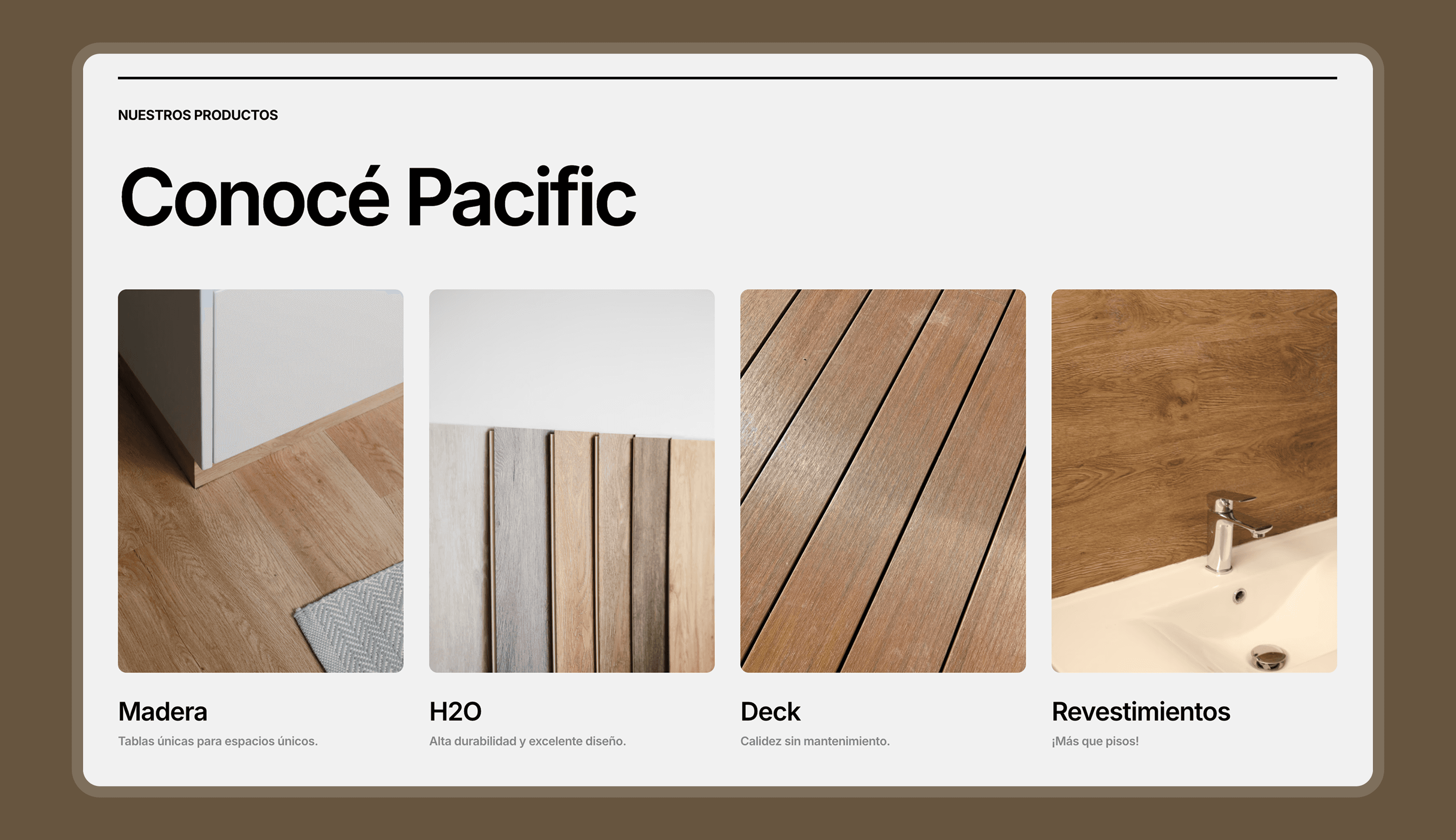 NUESTROS PRODUCTOS

Conocé Pacific

Madera

Tablas únicas para espacios únicos.

H2O

Alta durabilidad y excelente diseño.

Deck

Calidez sin mantenimiento.

Revestimientos

¡Más que pisos!